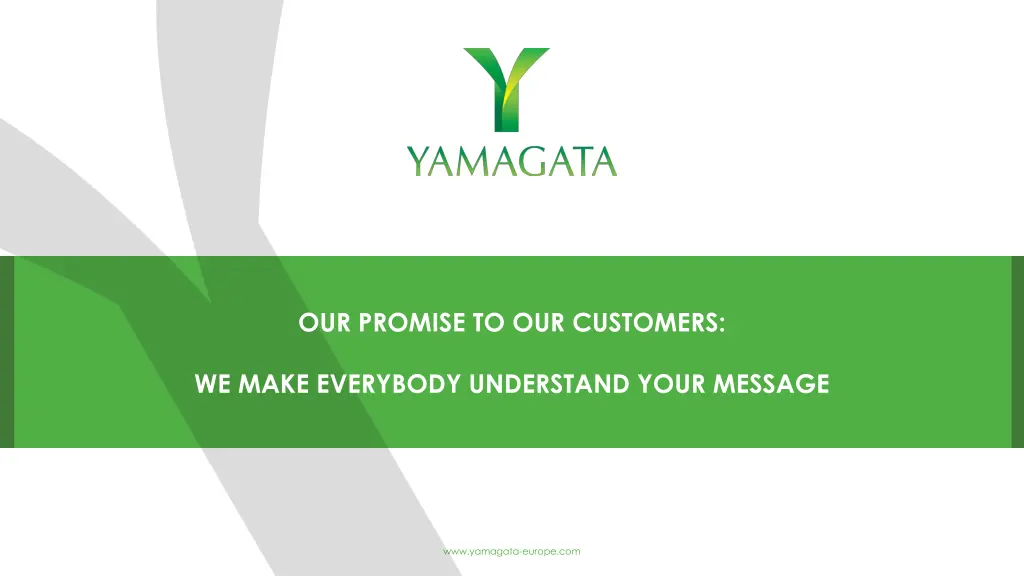 YAMAGATA

OUR PROMISE TO OUR CUSTOMERS:

WE MAKE EVERYBODY UNDERSTAND YOUR MESSAGE

www.yamagata-europe.com